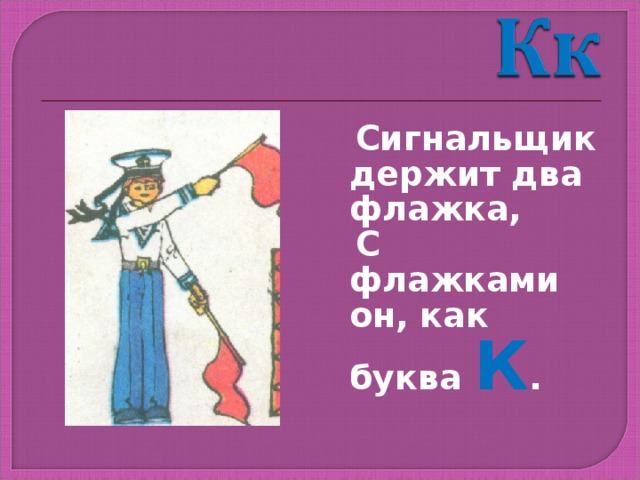 Кк

Сигнальщик держит два флажка,
С флажками он, как буква К.